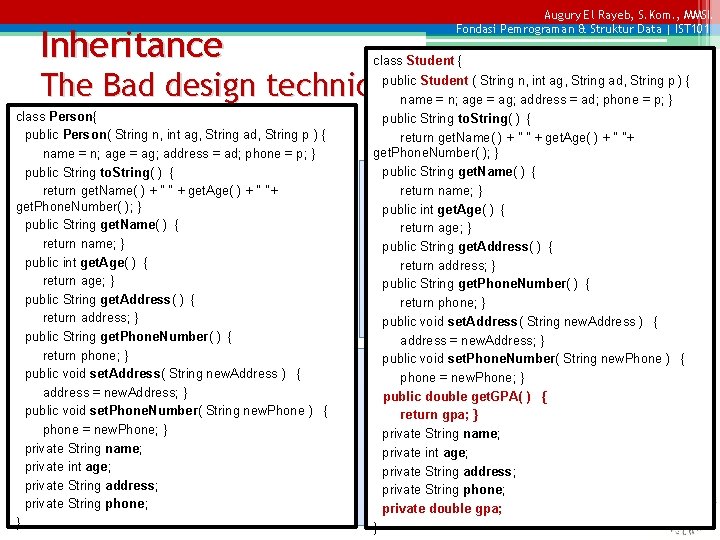 Augury El Rayeb, S.Kom., MMSI.
Fondasi Pemrograman & Struktur Data | IST101

Inheritance
The Bad design technic

class Person{
public Person( String n, int ag, String ad, String p ) {
name = n; age = ag; address = ad; phone = p; }
public String toString( ) {
return getName( ) + " " + getAge( ) + " "+ getPhoneNumber( ); }
public String getName( ) {
return name; }
public int getAge( ) {
return age; }
public String getAddress( ) {
return address; }
public String getPhoneNumber( ) {
return phone; }
public void setAddress( String newAddress ) {
address = newAddress; }
public void setPhoneNumber( String newPhone ) {
phone = newPhone; }
private String name;
private int age;
private String address;
private String phone;
}

class Student {
public Student ( String n, int ag, String ad, String p ) {
name = n; age = ag; address = ad; phone = p; }
public String toString( ) {
return getName( ) + " " + getAge( ) + " "+ getPhoneNumber( ); }
public String getName( ) {
return name; }
public int getAge( ) {
return age; }
public String getAddress( ) {
return address; }
public String getPhoneNumber( ) {
return phone; }
public void setAddress( String newAddress ) {
address = newAddress; }
public void setPhoneNumber( String newPhone ) {
phone = newPhone; }
public double getGPA( ) {
return gpa; }
private String name;
private int age;
private String address;
private String phone;
private double gpa;
}